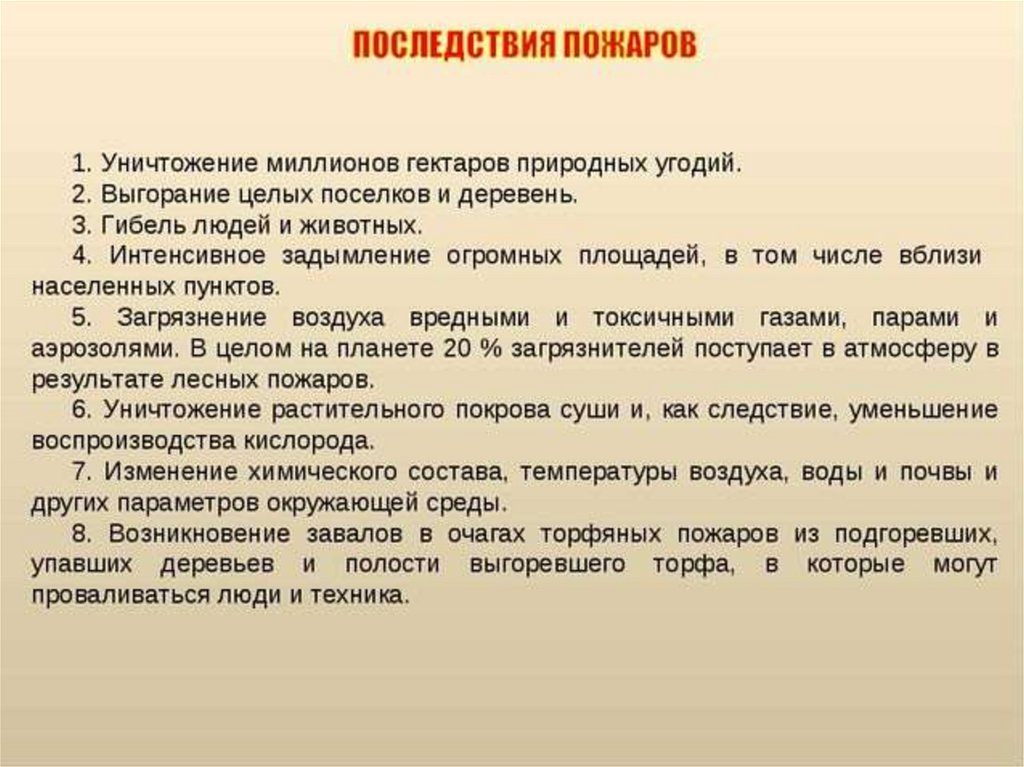 ПОСЛЕДСТВИЯ ПОЖАРОВ

1. Уничтожение миллионов гектаров природных угодий.
2. Выгорание целых поселков и деревень.
3. Гибель людей и животных.
4. Интенсивное задымление огромных площадей, в том числе вблизи населенных пунктов.
5. Загрязнение воздуха вредными и токсичными газами, парами и аэрозолями. В целом на планете 20 % загрязнителей поступает в атмосферу в результате лесных пожаров.
6. Уничтожение растительного покрова суши и, как следствие, уменьшение воспроизводства кислорода.
7. Изменение химического состава, температуры воздуха, воды и почвы и других параметров окружающей среды.
8. Возникновение завалов в очагах торфяных пожаров из подгоревших, упавших деревьев и полости выгоревшего торфа, в которые могут проваливаться люди и техника.